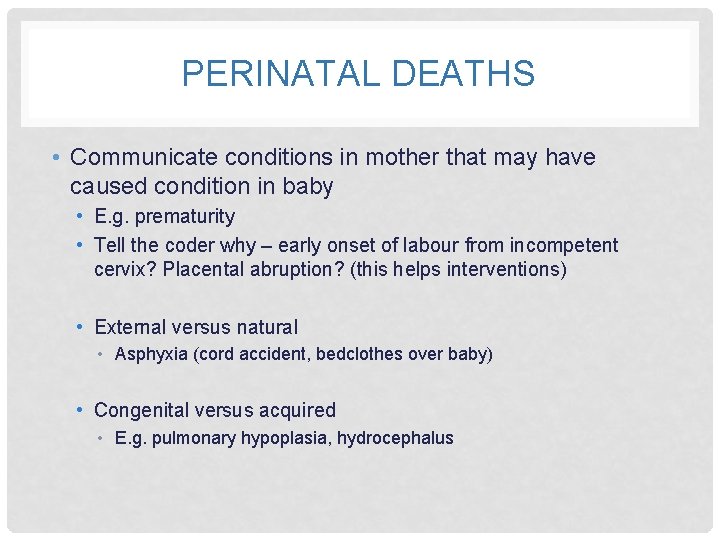 PERINATAL DEATHS

• Communicate conditions in mother that may have caused condition in baby
  • E.g. prematurity
  • Tell the coder why – early onset of labour from incompetent cervix? Placental abruption? (this helps interventions)

  • External versus natural
    • Asphyxia (cord accident, bedclothes over baby)

  • Congenital versus acquired
    • E.g. pulmonary hypoplasia, hydrocephalus